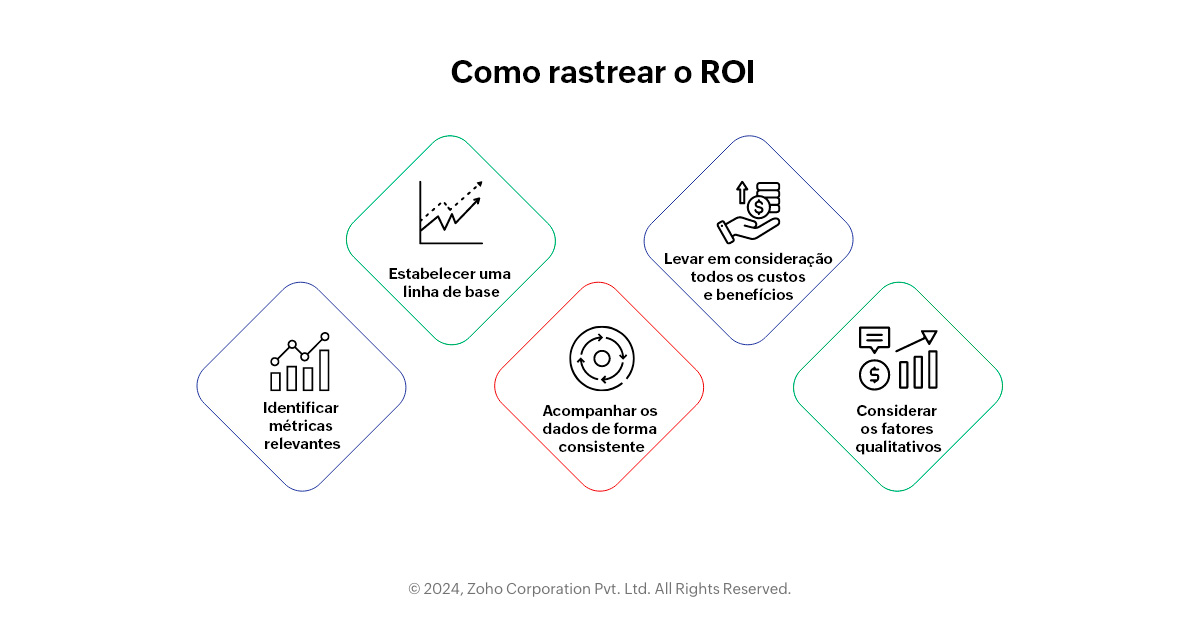 Como rastrear o ROI

Identificar métricas relevantes

Estabelecer uma linha de base

Acompanhar os dados de forma consistente

Levar em consideração todos os custos e benefícios

Considerar os fatores qualitativos

© 2024, Zoho Corporation Pvt. Ltd. All Rights Reserved.